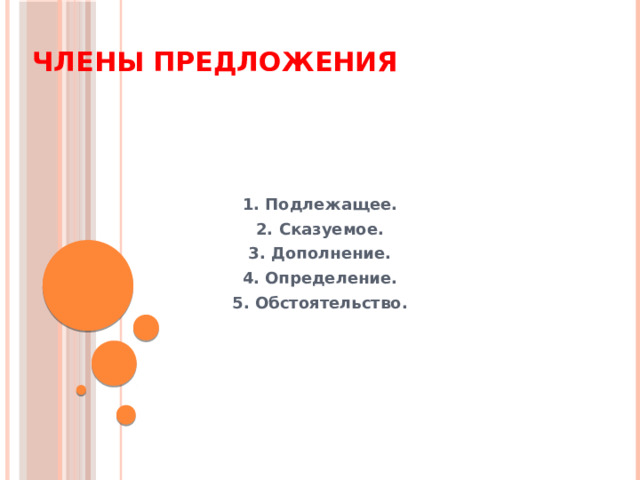 ЧЛЕНЫ ПРЕДЛОЖЕНИЯ

1. Подлежащее.
2. Сказуемое.
3. Дополнение.
4. Определение.
5. Обстоятельство.